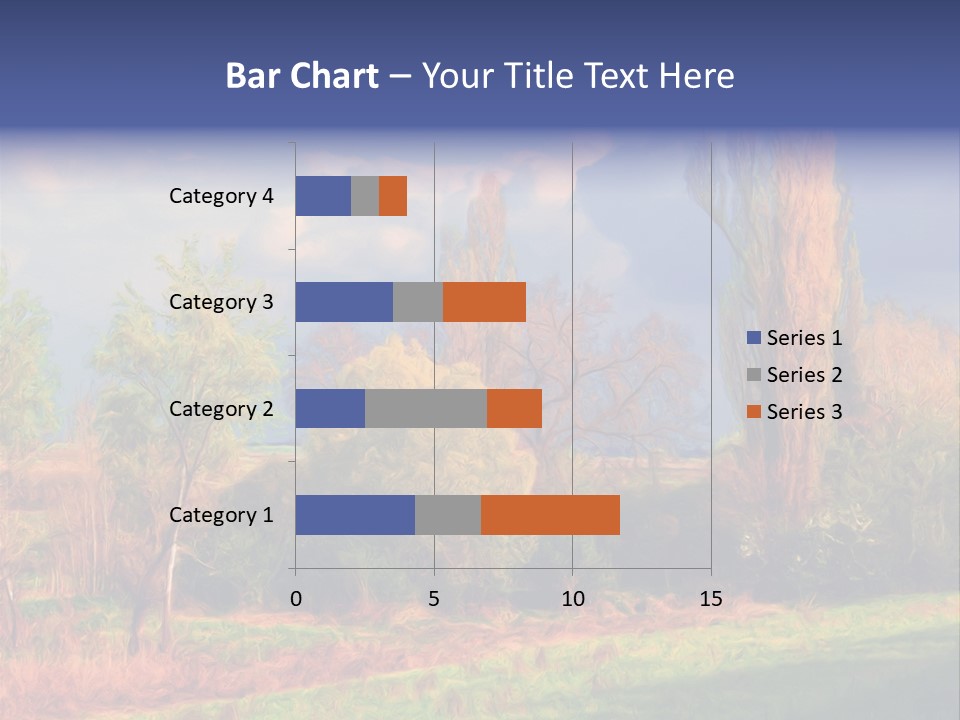 Bar Chart – Your Title Text Here

Category 4
Category 3
Category 2
Category 1

0
5
10
15

Series 1
Series 2
Series 3